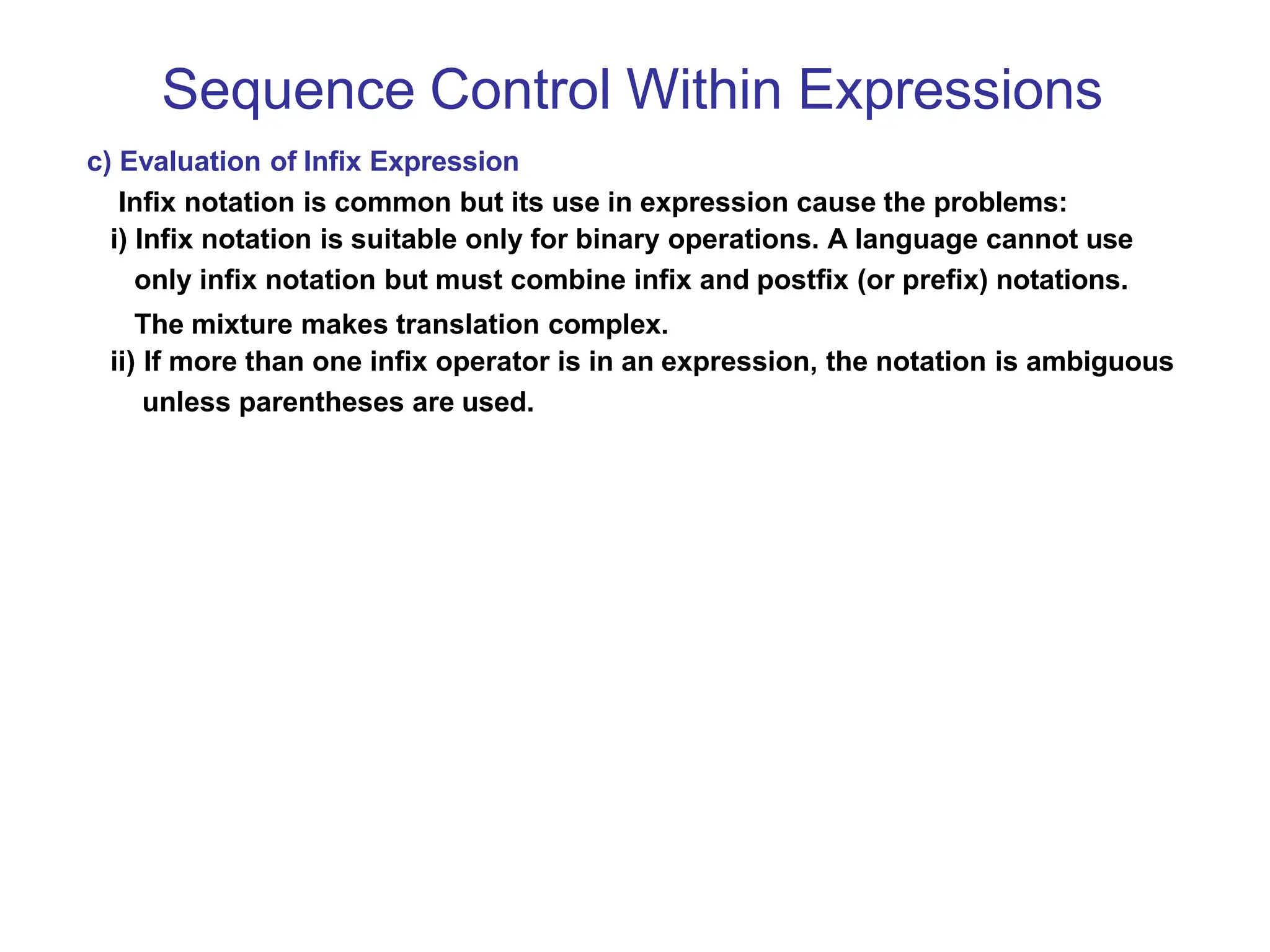 Sequence Control Within Expressions

c) Evaluation of Infix Expression

Infix notation is common but its use in expression cause the problems:

i) Infix notation is suitable only for binary operations. A language cannot use only infix notation but must combine infix and postfix (or prefix) notations. The mixture makes translation complex.

ii) If more than one infix operator is in an expression, the notation is ambiguous unless parentheses are used.